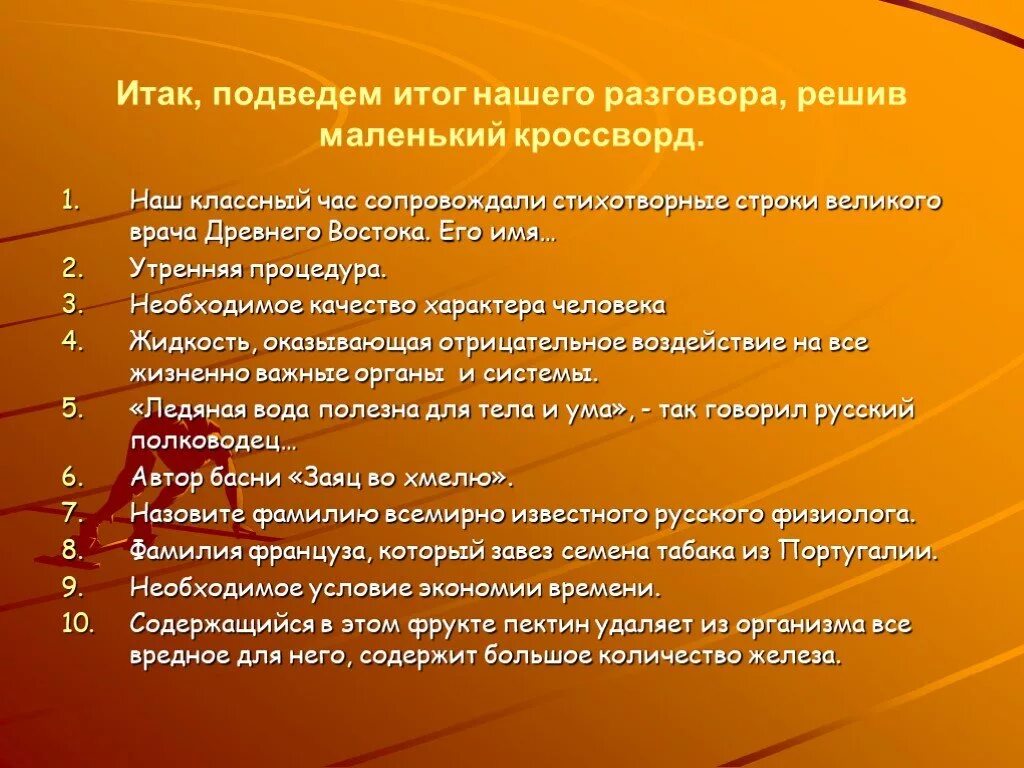 Итак, подведем итог нашего разговора, решив маленький кроссворд.

1. Наш классный час сопровождали стихотворные строки великого врача Древнего Востока. Его имя…
2. Утренняя процедура.
3. Необходимое качество характера человека
4. Жидкость, оказывающая отрицательное воздействие на все жизненно важные органы и системы.
5. «Ледяная вода полезна для тела и ума», - так говорил русский полководец…
6. Автор басни «Заяц во хмелю».
7. Назовите фамилию всемирно известного русского физиолога.
8. Фамилия француза, который завез семена табака из Португалии.
9. Необходимое условие экономии времени.
10. Содержащийся в этом фрукте пектин удаляет из организма все вредное для него, содержит большое количество железа.